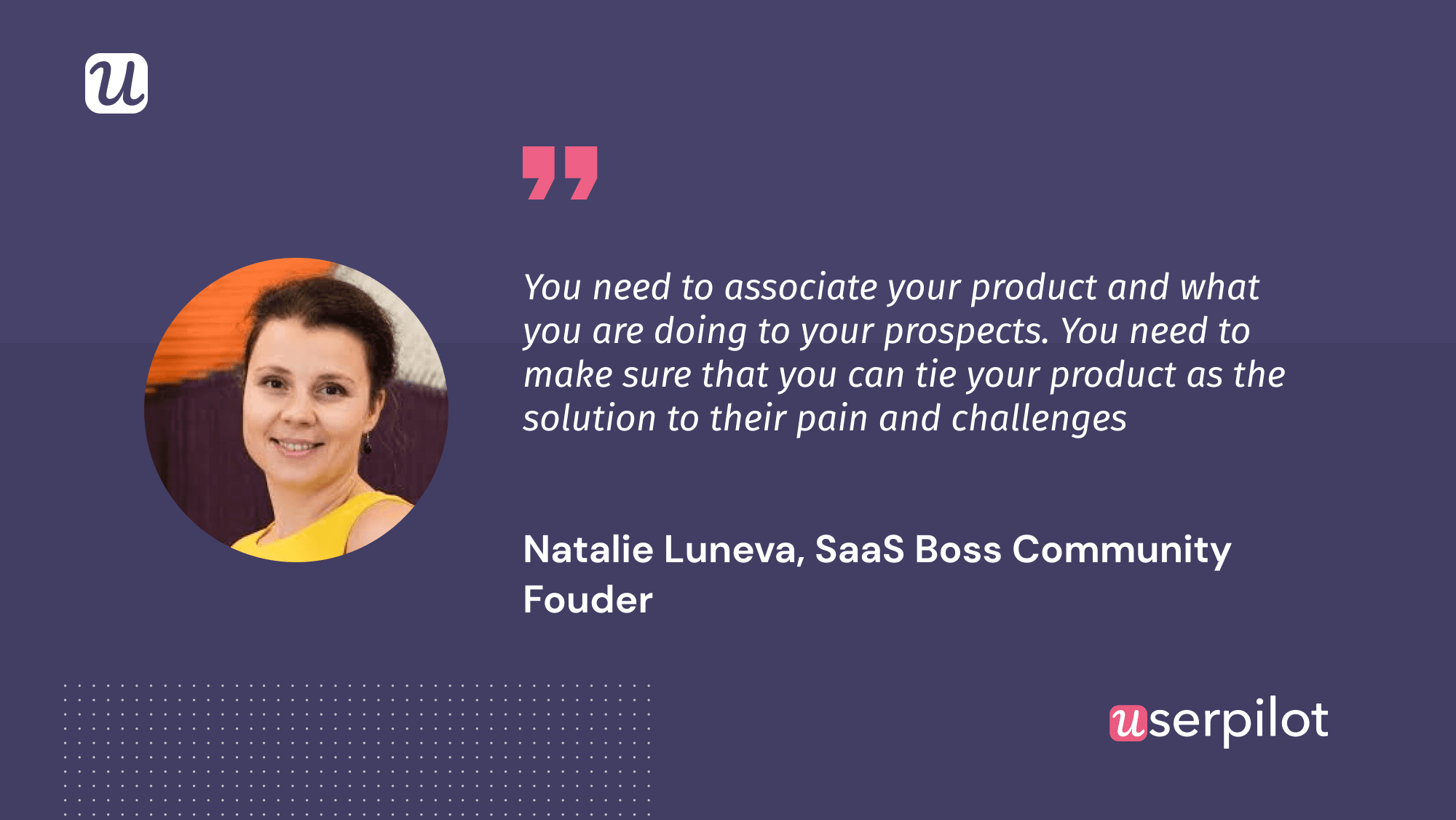 u

You need to associate your product and what you are doing to your prospects. You need to make sure that you can tie your product as the solution to their pain and challenges

Natalie Luneva, SaaS Boss Community Fouder

userpilot